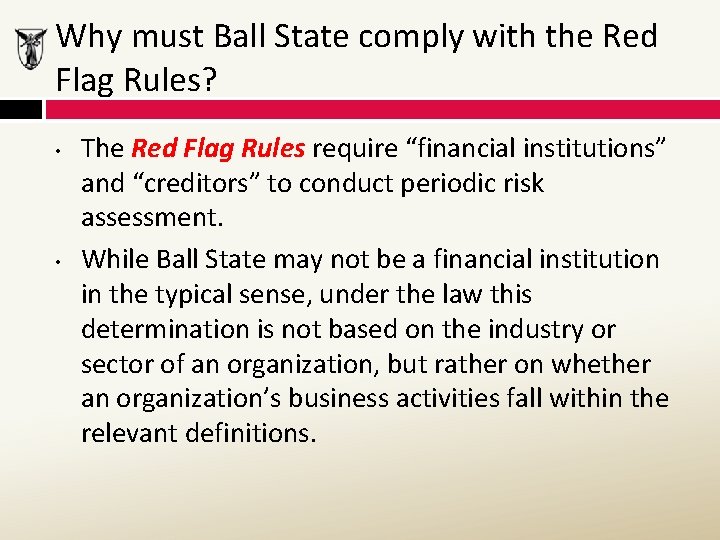 Why must Ball State comply with the Red Flag Rules?

• The Red Flag Rules require “financial institutions” and “creditors” to conduct periodic risk assessment.

• While Ball State may not be a financial institution in the typical sense, under the law this determination is not based on the industry or sector of an organization, but rather on whether an organization’s business activities fall within the relevant definitions.